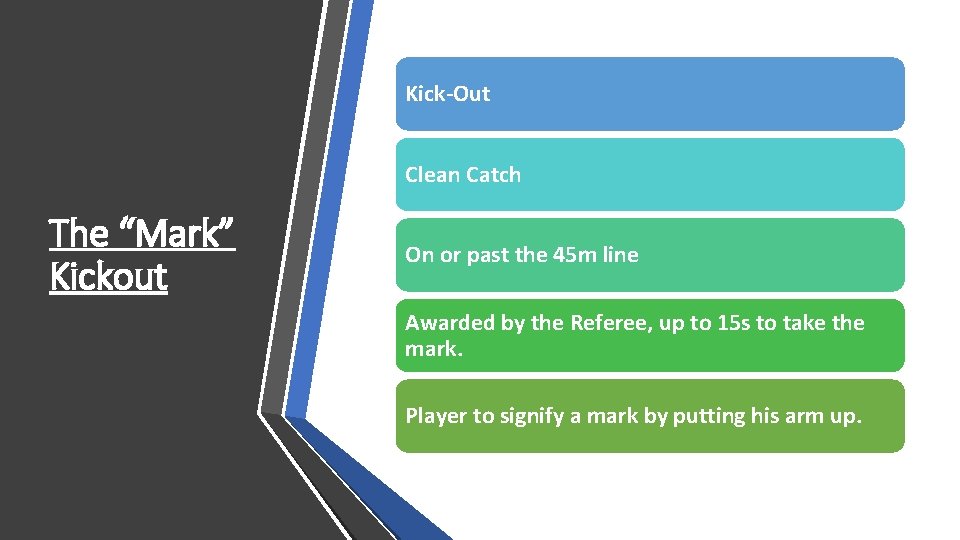 The “Mark” Kickout

Kick-Out

Clean Catch

On or past the 45m line

Awarded by the Referee, up to 15s to take the mark.

Player to signify a mark by putting his arm up.